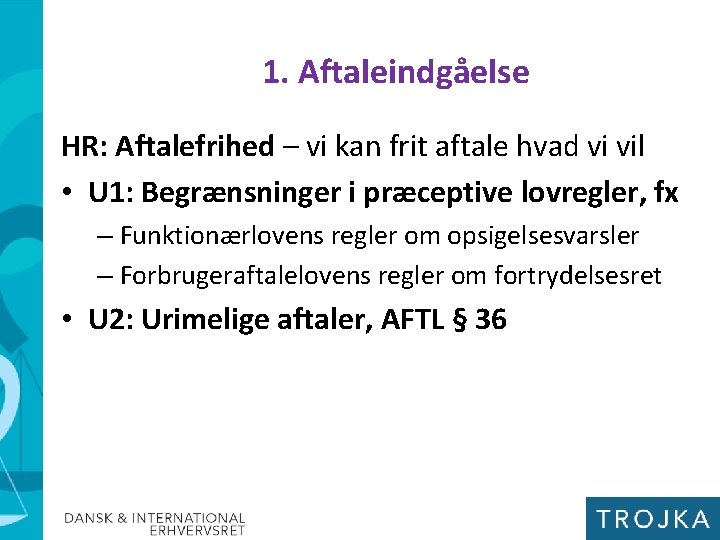 1. Aftaleindgåelse

HR: Aftalefrihed – vi kan frit aftale hvad vi vil

• U1: Begrænsninger i præceptive lovregler, fx
– Funktionærlovens regler om opsigelsesvarsler
– Forbrugeraftalelovens regler om fortrydelsesret

• U2: Urimelige aftaler, AFTL § 36

DANSK & INTERNATIONAL ERHVERVSRET

TROJKA